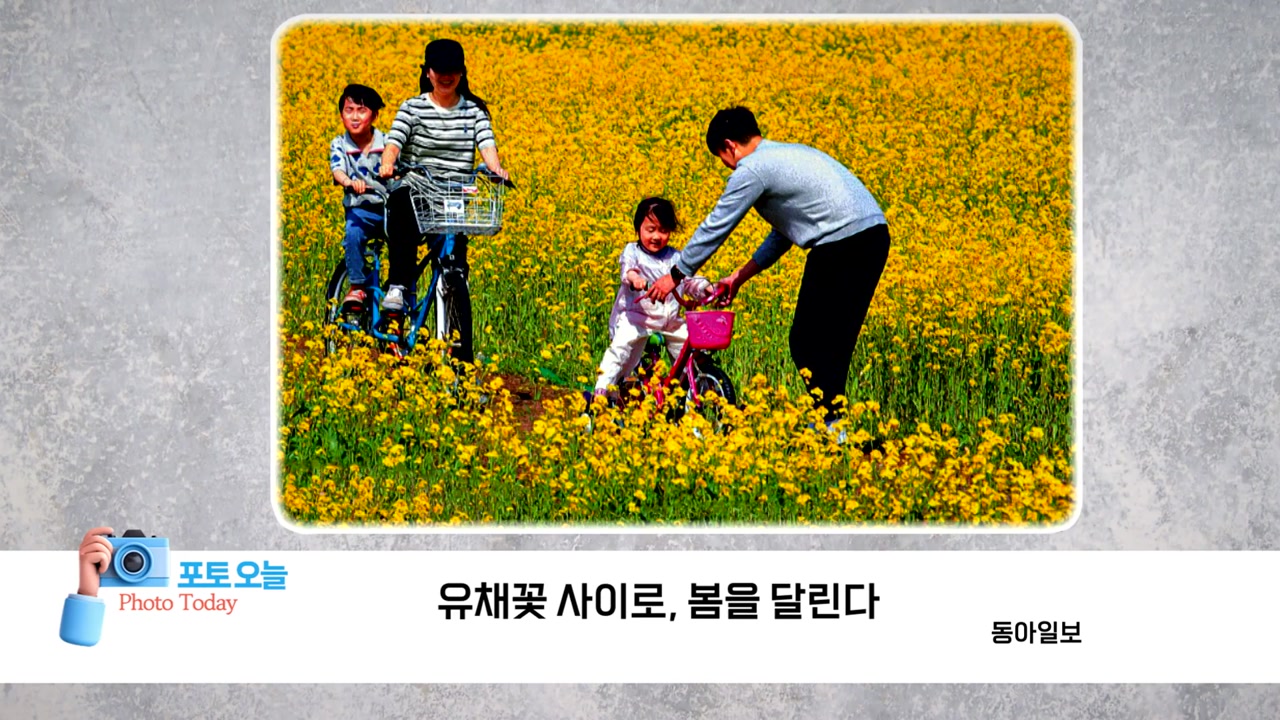 포토 오늘
Photo Today

유채꽃 사이로, 봄을 달린다

동아일보